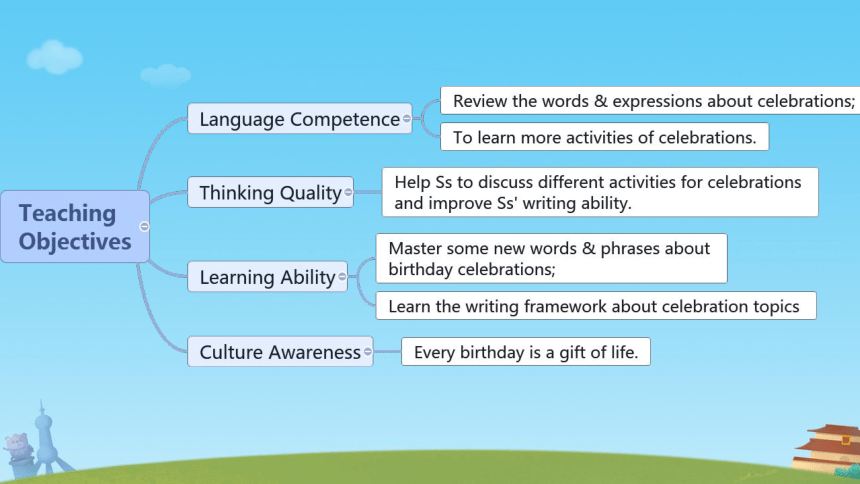 Teaching Objectives

Language Competence

Review the words & expressions about celebrations;

To learn more activities of celebrations.

Thinking Quality

Help Ss to discuss different activities for celebrations and improve Ss' writing ability.

Learning Ability

Master some new words & phrases about birthday celebrations;

Learn the writing framework about celebration topics

Culture Awareness

Every birthday is a gift of life.